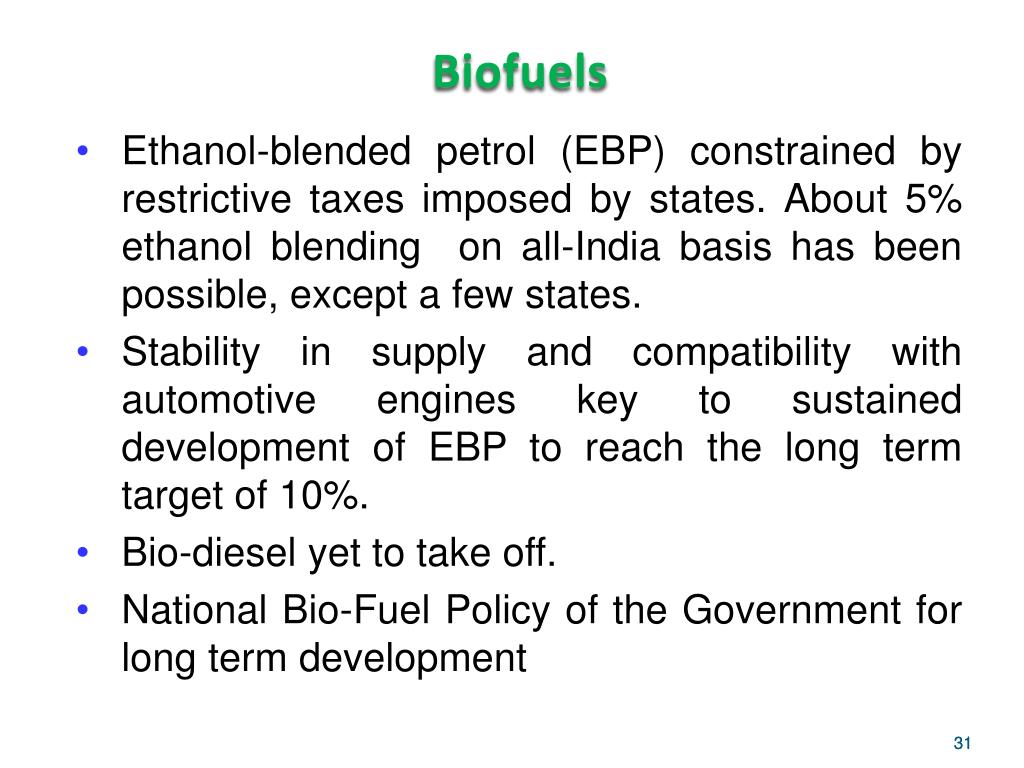 Biofuels

• Ethanol-blended petrol (EBP) constrained by restrictive taxes imposed by states. About 5% ethanol blending on all-India basis has been possible, except a few states.
• Stability in supply and compatibility with automotive engines key to sustained development of EBP to reach the long term target of 10%.
• Bio-diesel yet to take off.
• National Bio-Fuel Policy of the Government for long term development

31